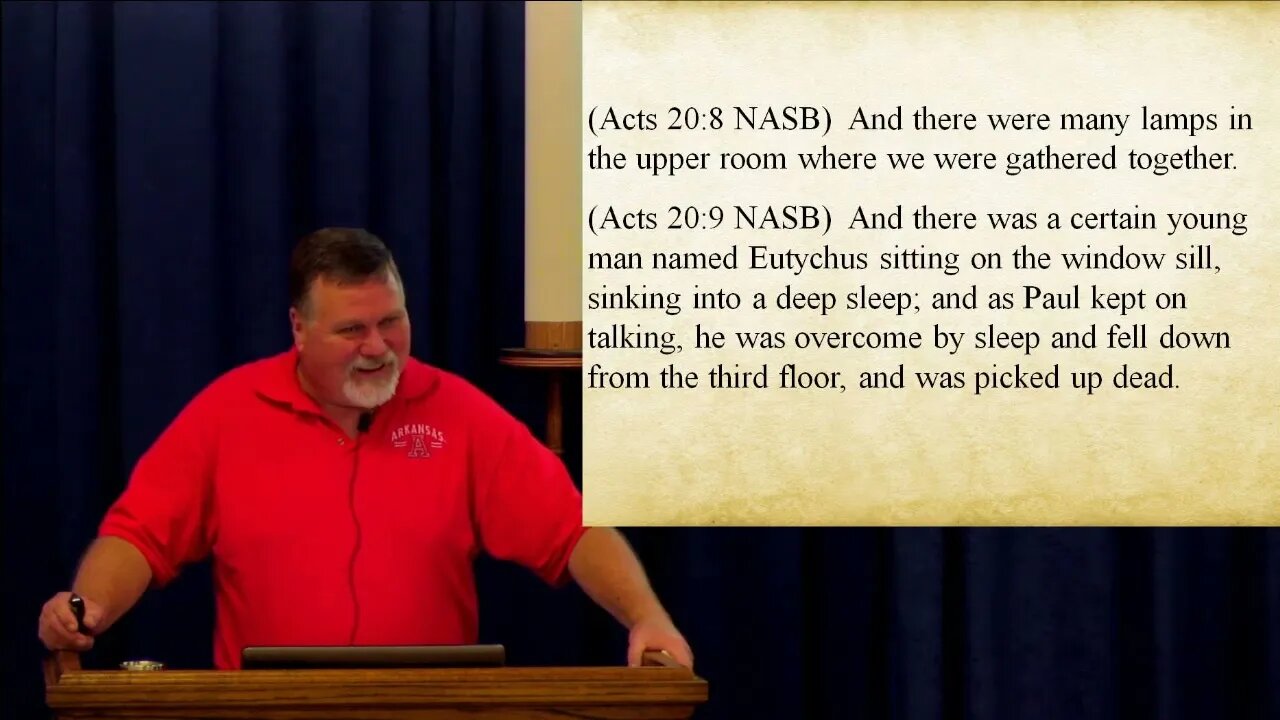 (Acts 20:8 NASB) And there were many lamps in the upper room where we were gathered together.

(Acts 20:9 NASB) And there was a certain young man named Eutychus sitting on the window sill, sinking into a deep sleep; and as Paul kept on talking, he was overcome by sleep and fell down from the third floor, and was picked up dead.

ARKANSAS
A